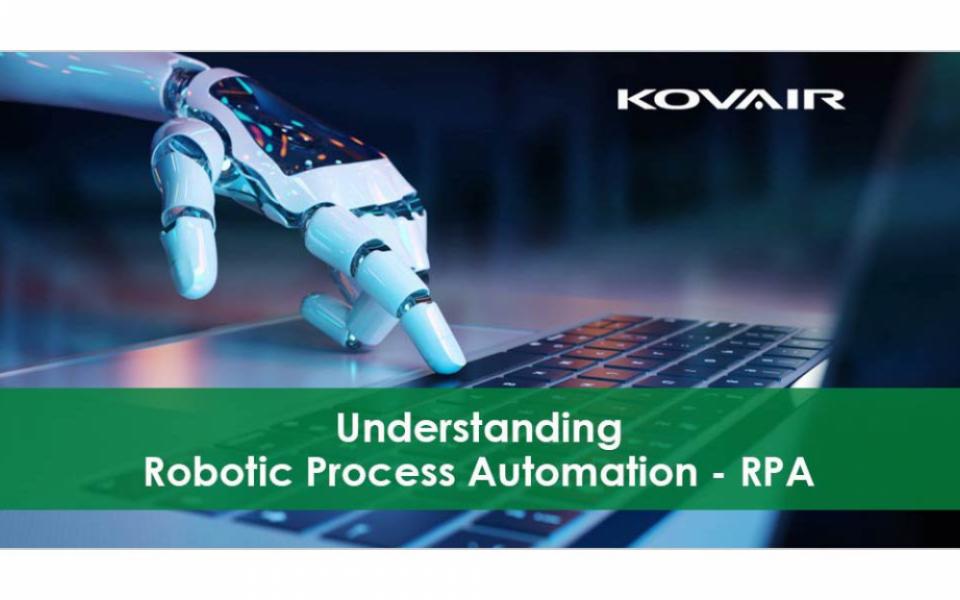 KOVAIR

Understanding
Robotic Process Automation - RPA